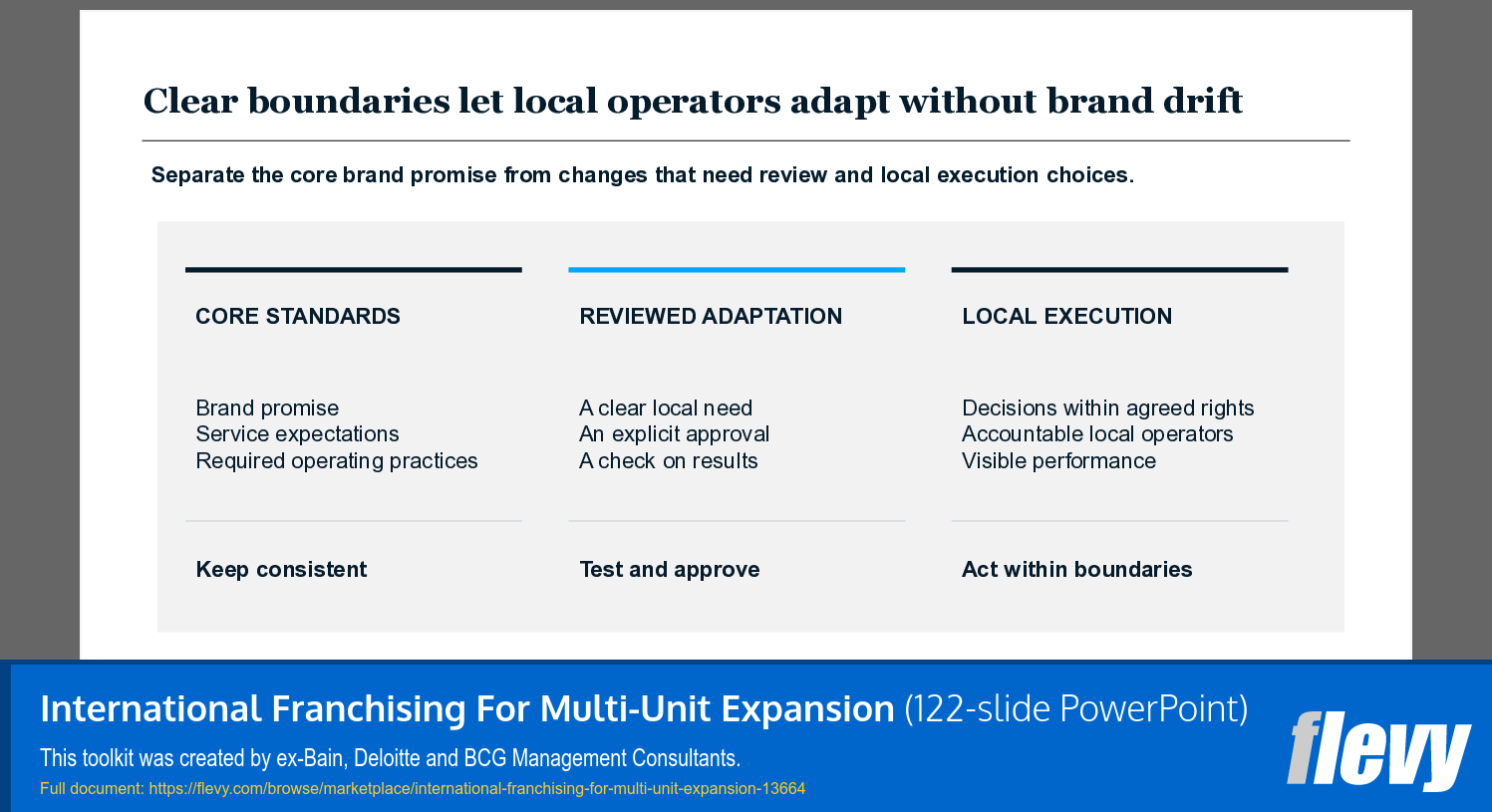 Clear boundaries let local operators adapt without brand drift

Separate the core brand promise from changes that need review and local execution choices.

CORE STANDARDS

Brand promise
Service expectations
Required operating practices

Keep consistent

REVIEWED ADAPTATION

A clear local need
An explicit approval
A check on results

Test and approve

LOCAL EXECUTION

Decisions within agreed rights
Accountable local operators
Visible performance

Act within boundaries

International Franchising For Multi-Unit Expansion (122-slide PowerPoint)
This toolkit was created by ex-Bain, Deloitte and BCG Management Consultants.
Full document: https://flevy.com/browse/marketplace/international-franchising-for-multi-unit-expansion-13664

flevy